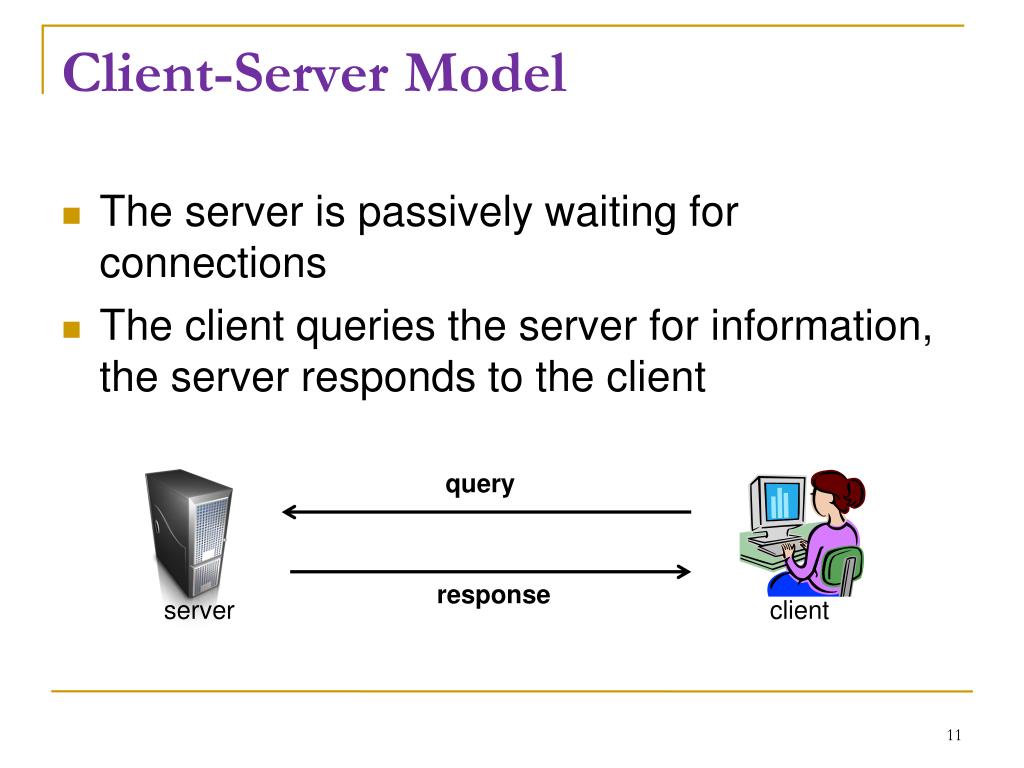 Client-Server Model

The server is passively waiting for connections

The client queries the server for information, the server responds to the client

query

response

server

client

11